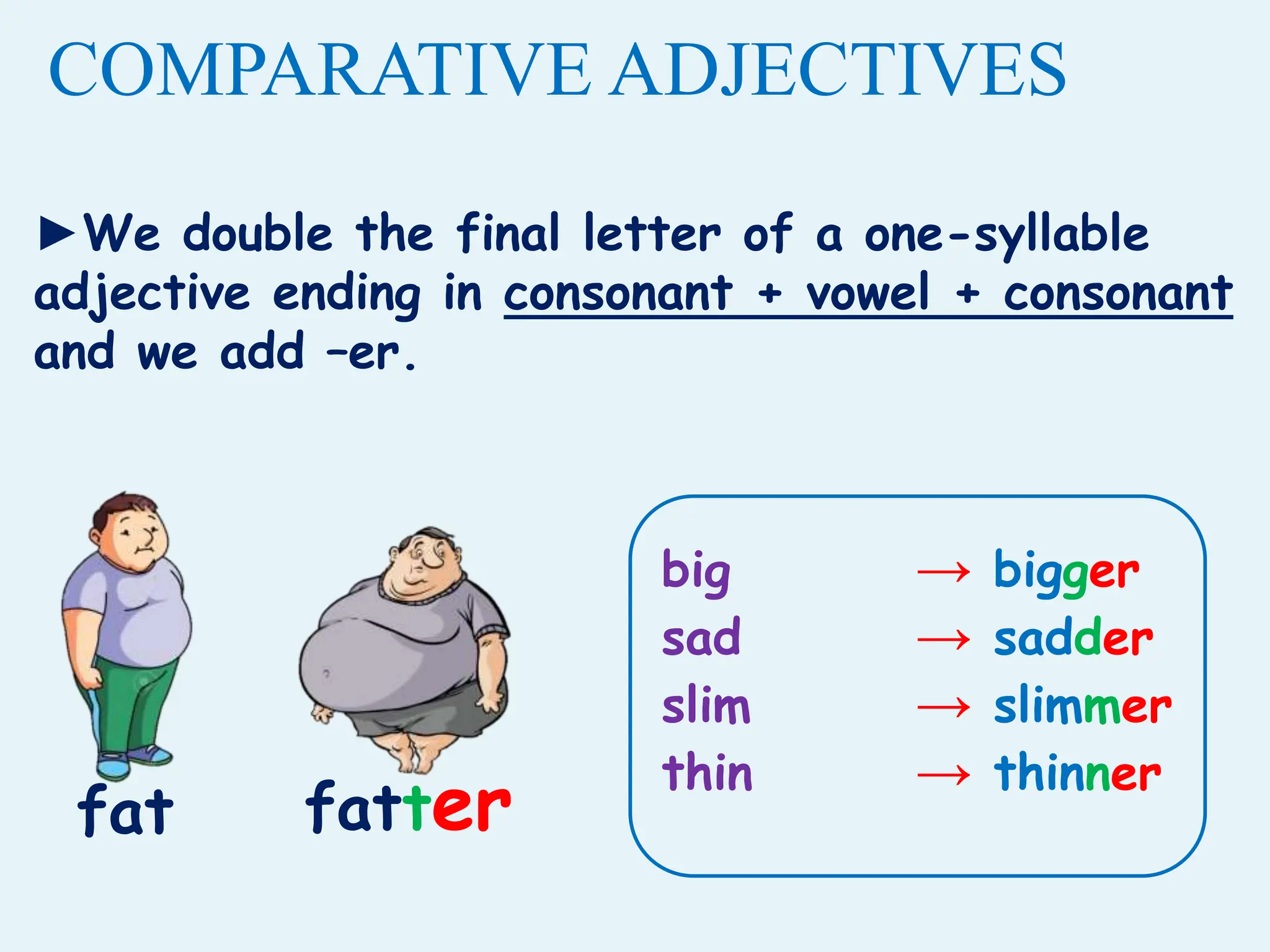 COMPARATIVE ADJECTIVES

►We double the final letter of a one-syllable adjective ending in consonant + vowel + consonant and we add –er.

fat

fatter

big → bigger
sad → sadder
slim → slimmer
thin → thinner